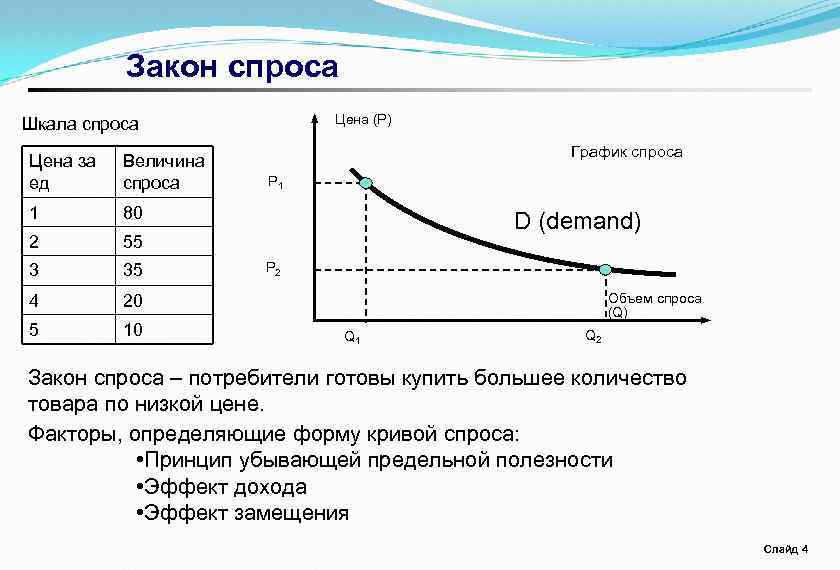 Закон спроса

Шкала спроса

| Цена за ед | Величина спроса |
|---|---|
| 1 | 80 |
| 2 | 55 |
| 3 | 35 |
| 4 | 20 |
| 5 | 10 |

Цена (P)

График спроса

$P_1$

D (demand)

$P_2$

Объем спроса (Q)

$Q_1$

$Q_2$

Закон спроса – потребители готовы купить большее количество товара по низкой цене.

Факторы, определяющие форму кривой спроса:
•Принцип убывающей предельной полезности
•Эффект дохода
•Эффект замещения

Слайд 4